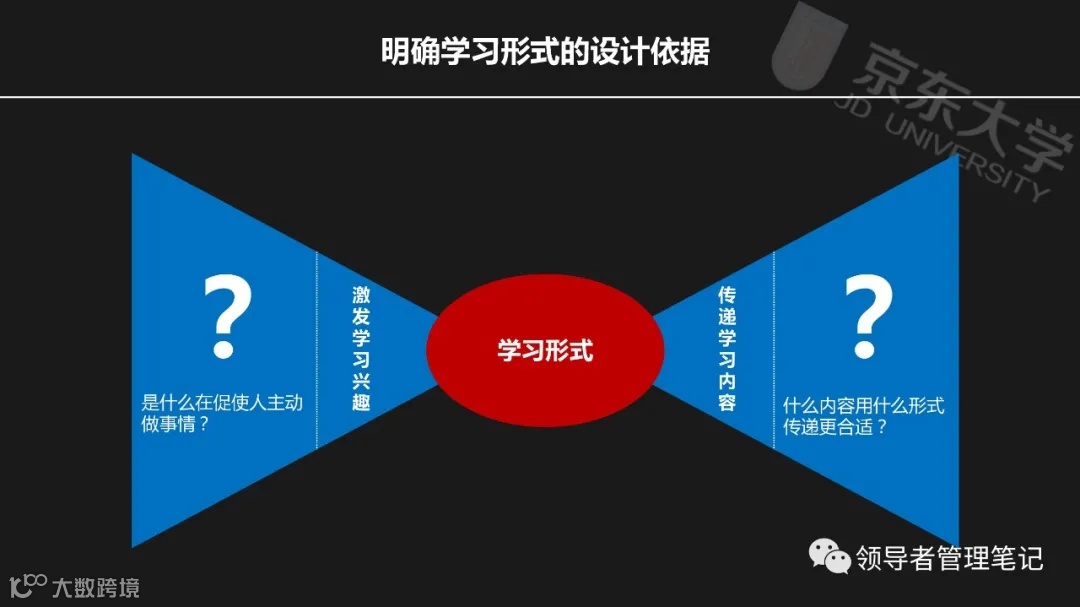 明确学习形式的设计依据

京东大学
JD UNIVERSITY

?

是什么在促使人主动做事情？

激发学习兴趣

学习形式

传递学习内容

?

什么内容用什么形式传递更合适？

领导者管理笔记

大数跨境